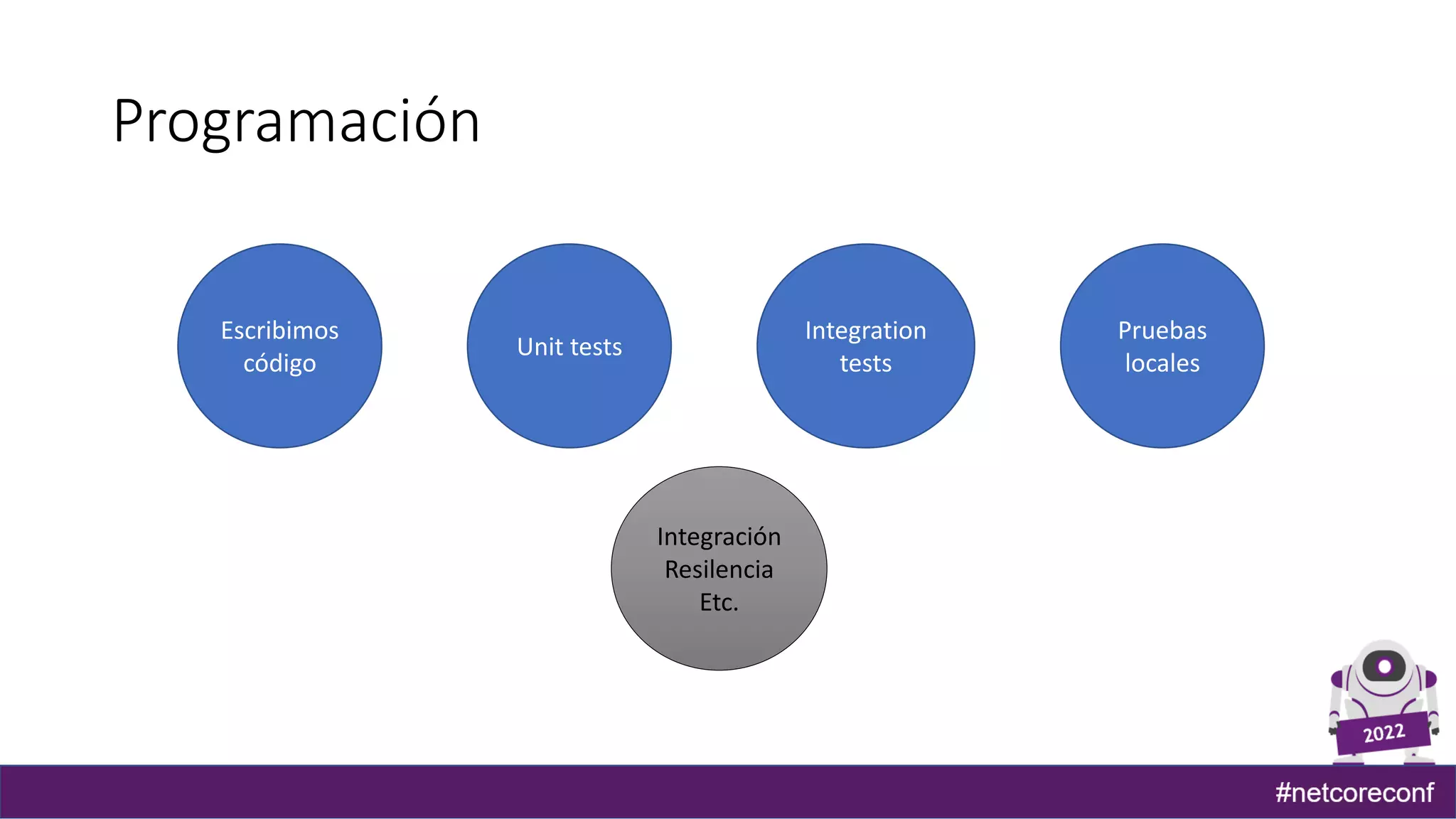 Programación

Escribimos código

Unit tests

Integration tests

Pruebas locales

Integración
Resilencia
Etc.

2022

#netcoreconf